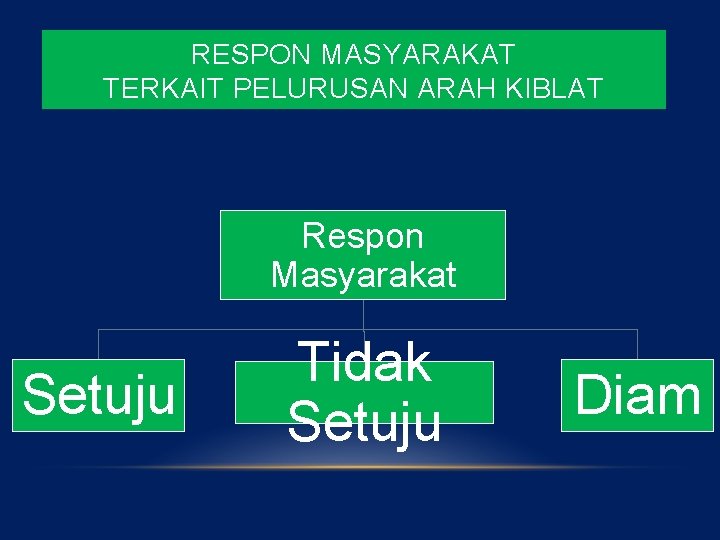 RESPON MASYARAKAT
TERKAIT PELURUSAN ARAH KIBLAT

Respon Masyarakat

Setuju

Tidak Setuju

Diam